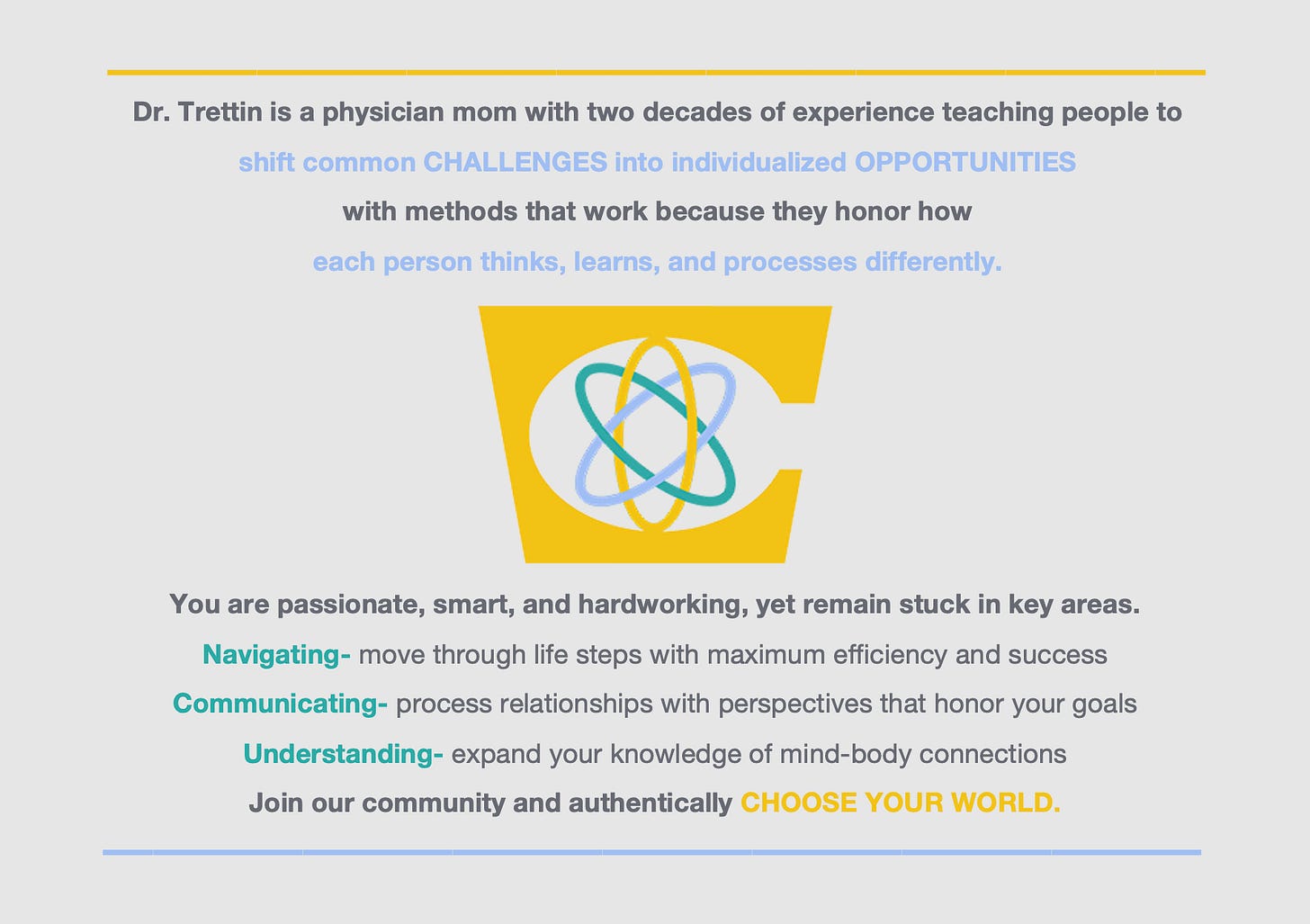 Dr. Trettin is a physician mom with two decades of experience teaching people to

shift common CHALLENGES into individualized OPPORTUNITIES

with methods that work because they honor how

each person thinks, learns, and processes differently.

You are passionate, smart, and hardworking, yet remain stuck in key areas.

Navigating- move through life steps with maximum efficiency and success

Communicating- process relationships with perspectives that honor your goals

Understanding- expand your knowledge of mind-body connections

Join our community and authentically CHOOSE YOUR WORLD.